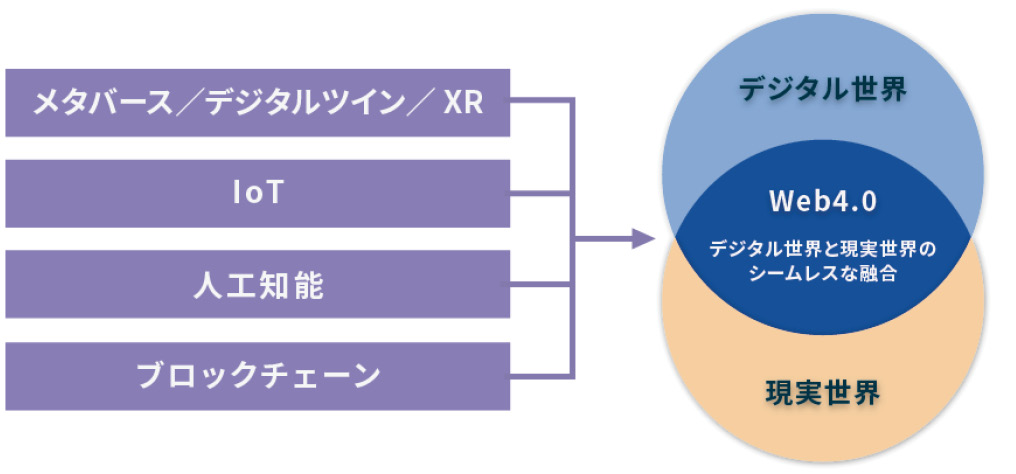 メタバース／デジタルツイン／ XR

IoT

人工知能

ブロックチェーン

デジタル世界

Web4.0

デジタル世界と現実世界のシームレスな融合

現実世界